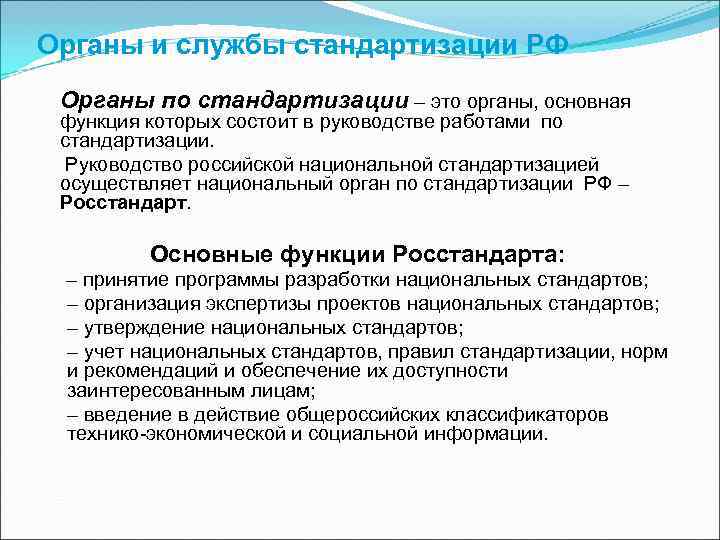 Органы и службы стандартизации РФ

Органы по стандартизации – это органы, основная функция которых состоит в руководстве работами по стандартизации.

Руководство российской национальной стандартизацией осуществляет национальный орган по стандартизации РФ – Росстандарт.

Основные функции Росстандарта:

– принятие программы разработки национальных стандартов;

– организация экспертизы проектов национальных стандартов;

– утверждение национальных стандартов;

– учет национальных стандартов, правил стандартизации, норм и рекомендаций и обеспечение их доступности заинтересованным лицам;

– введение в действие общероссийских классификаторов технико-экономической и социальной информации.